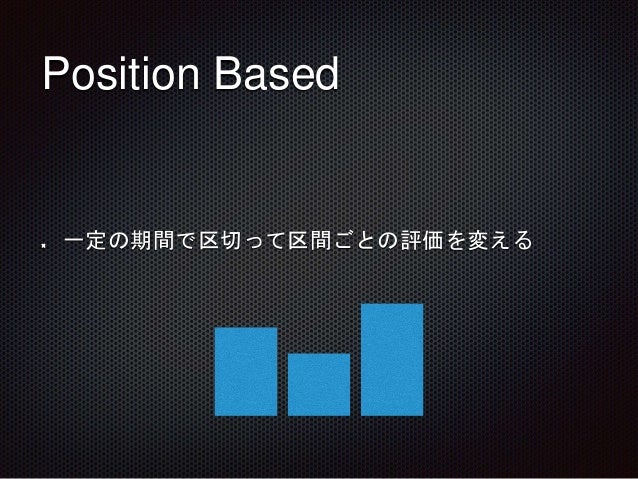 Position Based

. 一定の期間で区切って区間ごとの評価を変える